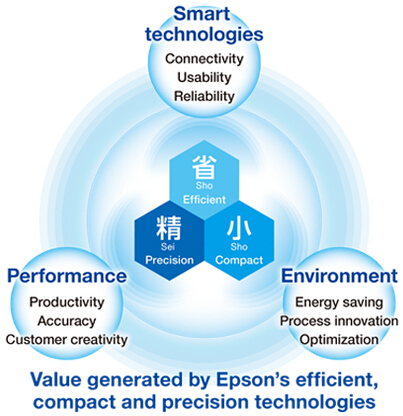 Smart technologies
Connectivity
Usability
Reliability

省
Sho
Efficient

精
Sei
Precision

小
Sho
Compact

Performance
Productivity
Accuracy
Customer creativity

Environment
Energy saving
Process innovation
Optimization

Value generated by Epson's efficient, compact and precision technologies